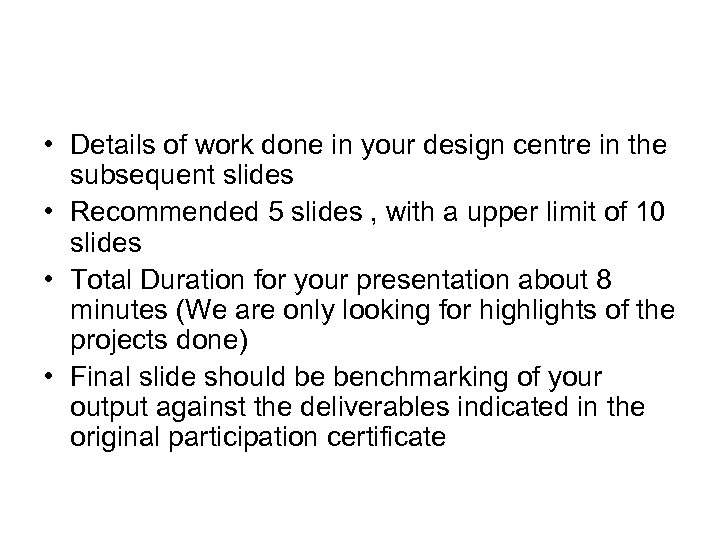 • Details of work done in your design centre in the subsequent slides

• Recommended 5 slides , with a upper limit of 10 slides

• Total Duration for your presentation about 8 minutes (We are only looking for highlights of the projects done)

• Final slide should be benchmarking of your output against the deliverables indicated in the original participation certificate